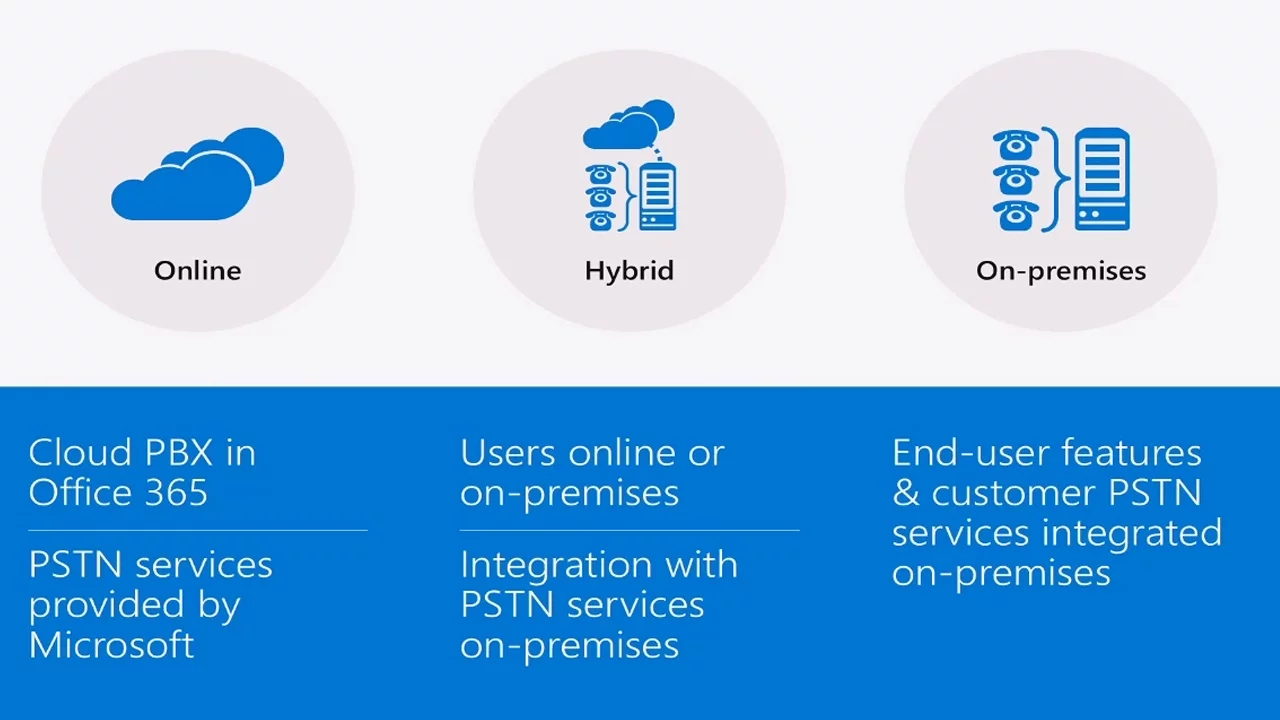 Online

Hybrid

On-premises

Cloud PBX in Office 365

PSTN services provided by Microsoft

Users online or on-premises

Integration with PSTN services on-premises

End-user features & customer PSTN services integrated on-premises